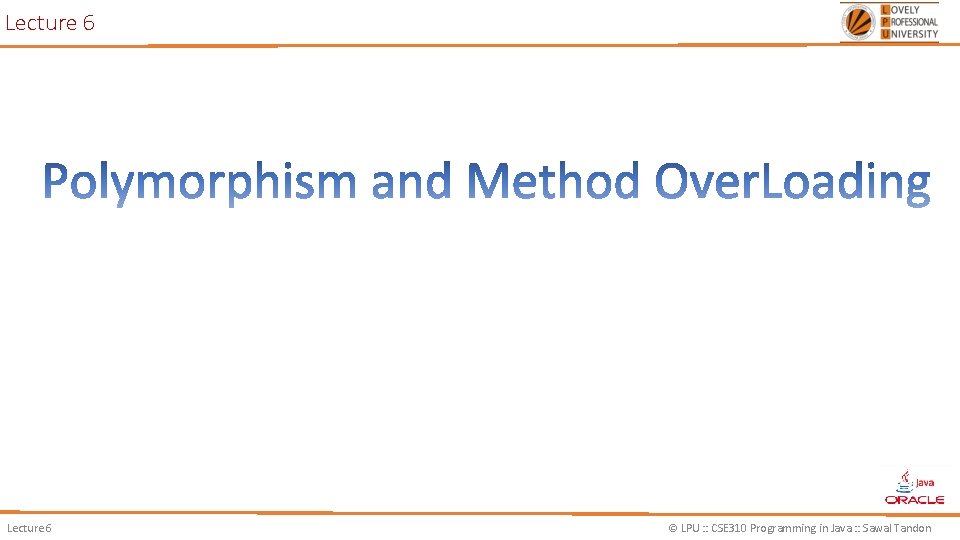 Lecture 6

LOVELY PROFESSIONAL UNIVERSITY

Polymorphism and Method OverLoading

Java ORACLE

Lecture 6

© LPU :: CSE310 Programming in Java :: Sawal Tandon